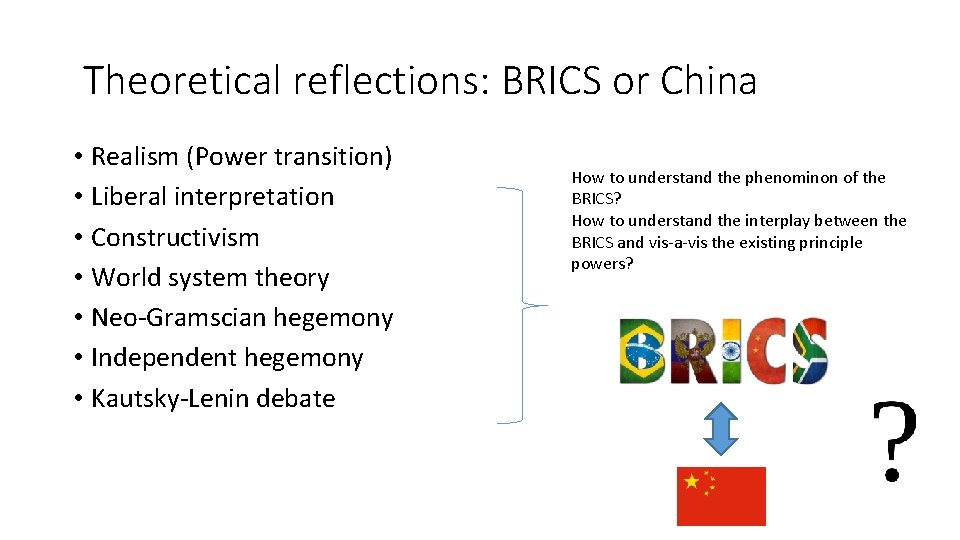 Theoretical reflections: BRICS or China

• Realism (Power transition)
• Liberal interpretation
• Constructivism
• World system theory
• Neo-Gramscian hegemony
• Independent hegemony
• Kautsky-Lenin debate

How to understand the phenominon of the BRICS?
How to understand the interplay between the BRICS and vis-a-vis the existing principle powers?

BRICS

?